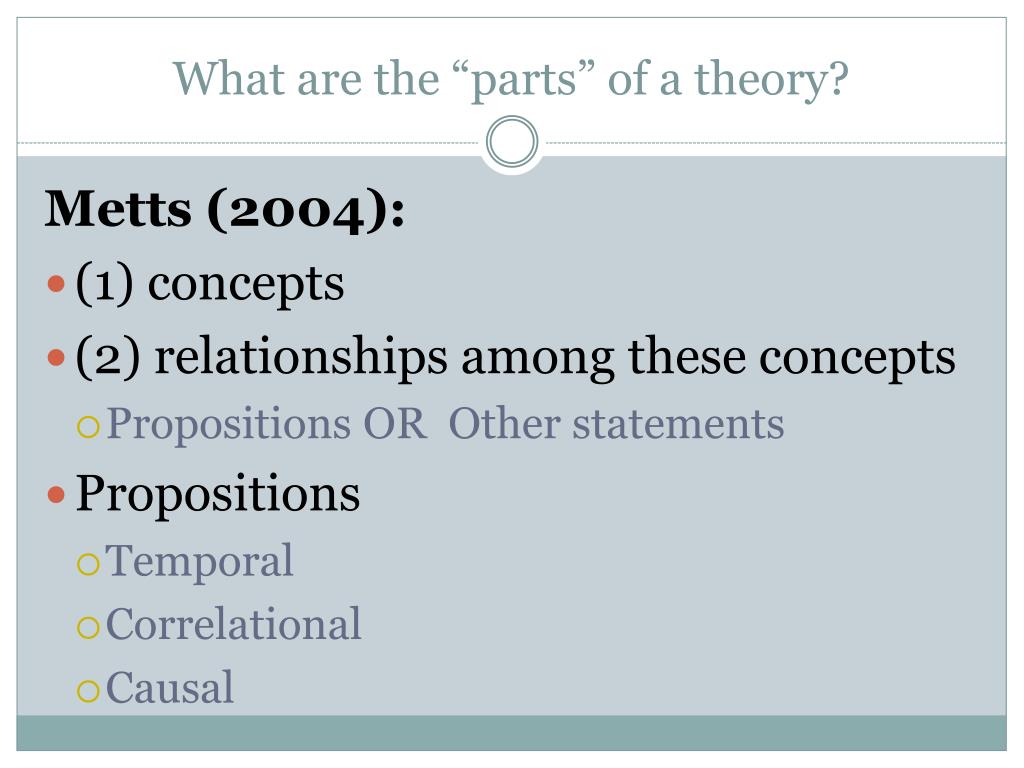 What are the “parts” of a theory?

Metts (2004):

- (1) concepts
- (2) relationships among these concepts
  - Propositions OR Other statements
- Propositions
  - Temporal
  - Correlational
  - Causal